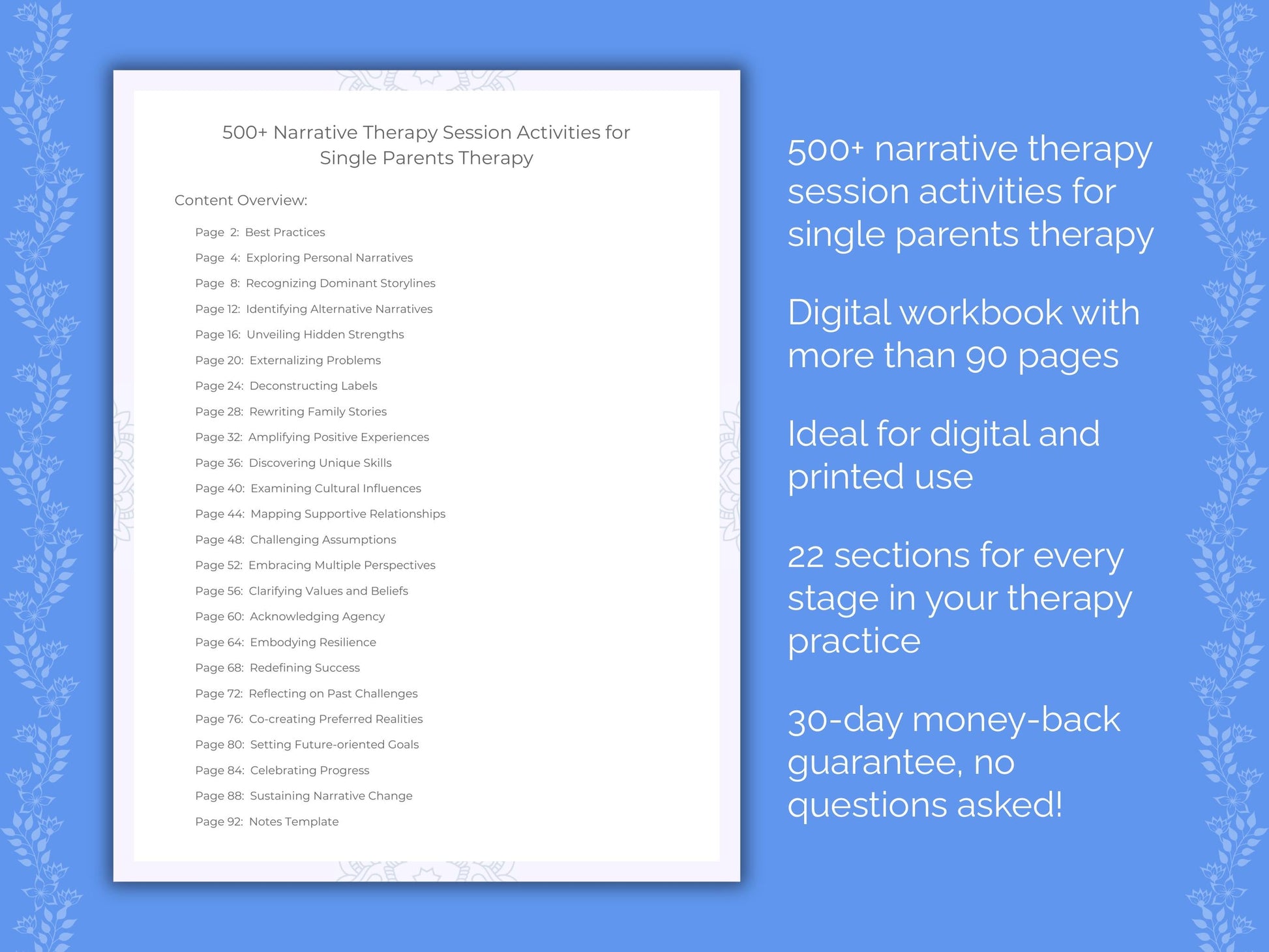 500+ Narrative Therapy Session Activities for Single Parents Therapy

Content Overview:

Page 2: Best Practices
Page 4: Exploring Personal Narratives
Page 8: Recognizing Dominant Storylines
Page 12: Identifying Alternative Narratives
Page 16: Unveiling Hidden Strengths
Page 20: Externalizing Problems
Page 24: Deconstructing Labels
Page 28: Rewriting Family Stories
Page 32: Amplifying Positive Experiences
Page 36: Discovering Unique Skills
Page 40: Examining Cultural Influences
Page 44: Mapping Supportive Relationships
Page 48: Challenging Assumptions
Page 52: Embracing Multiple Perspectives
Page 56: Clarifying Values and Beliefs
Page 60: Acknowledging Agency
Page 64: Embodying Resilience
Page 68: Redefining Success
Page 72: Reflecting on Past Challenges
Page 76: Co-creating Preferred Realities
Page 80: Setting Future-oriented Goals
Page 84: Celebrating Progress
Page 88: Sustaining Narrative Change
Page 92: Notes Template

500+ narrative therapy session activities for single parents therapy

Digital workbook with more than 90 pages

Ideal for digital and printed use

22 sections for every stage in your therapy practice

30-day money-back guarantee, no questions asked!